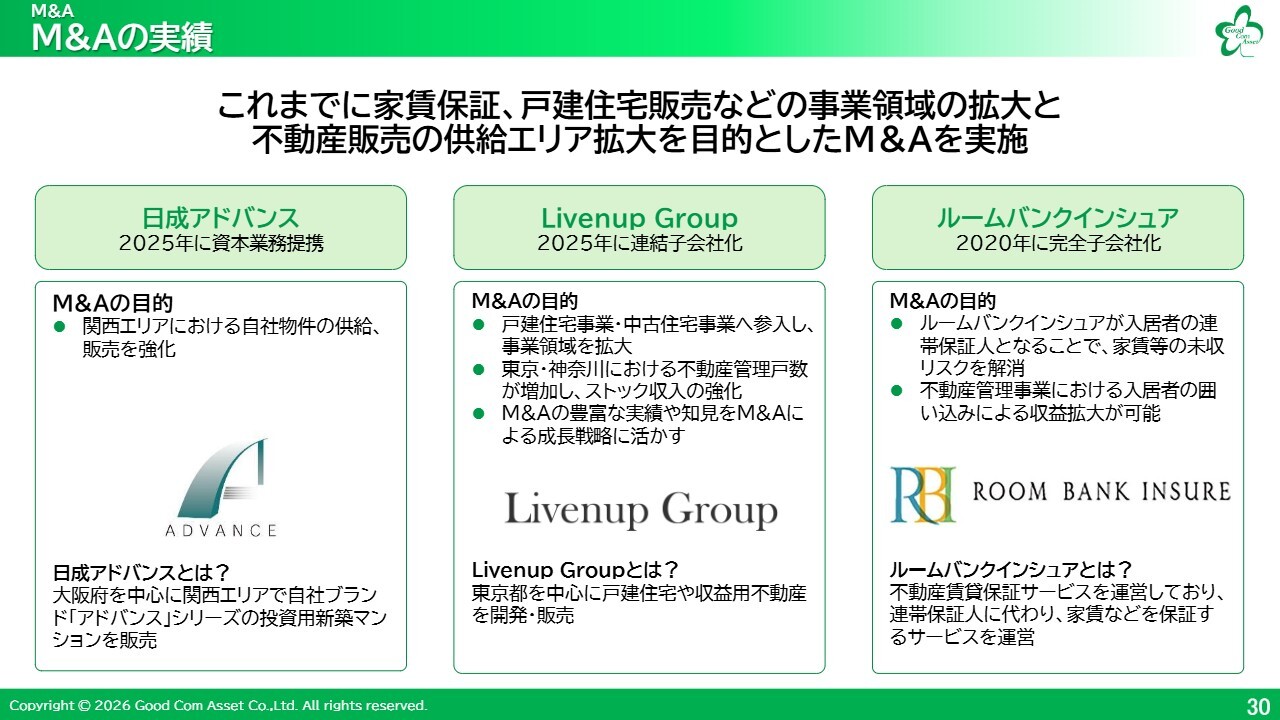 M&A
M&Aの実績

Good Com Asset

これまでに家賃保証、戸建住宅販売などの事業領域の拡大と不動産販売の供給エリア拡大を目的としたM&Aを実施

日成アドバンス
2025年に資本業務提携

M&Aの目的
● 関西エリアにおける自社物件の供給、販売を強化

ADVANCE

日成アドバンスとは？
大阪府を中心に関西エリアで自社ブランド「アドバンス」シリーズの投資用新築マンションを販売

Livenup Group
2025年に連結子会社化

M&Aの目的
● 戸建住宅事業・中古住宅事業へ参入し、事業領域を拡大
● 東京・神奈川における不動産管理戸数が増加し、ストック収入の強化
● M&Aの豊富な実績や知見をM&Aによる成長戦略に活かす

Livenup Group

Livenup Groupとは？
東京都を中心に戸建住宅や収益用不動産を開発・販売

ルームバンクインシュア
2020年に完全子会社化

M&Aの目的
● ルームバンクインシュアが入居者の連帯保証人となることで、家賃等の未収リスクを解消
● 不動産管理事業における入居者の囲い込みによる収益拡大が可能

RBI ROOM BANK INSURE

ルームバンクインシュアとは？
不動産賃貸保証サービスを運営しており、連帯保証人に代わり、家賃などを保証するサービスを運営

Copyright © 2026 Good Com Asset Co.,Ltd. All rights reserved.
30